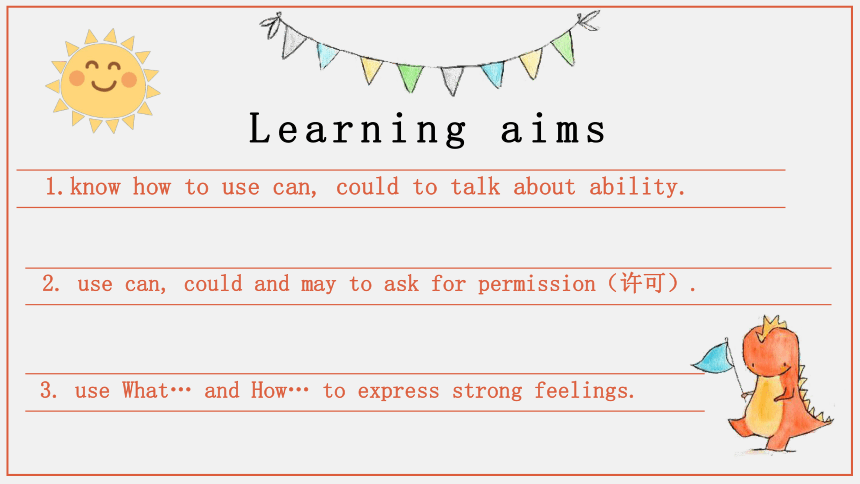 Learning aims

1.know how to use can, could to talk about ability.

2. use can, could and may to ask for permission（许可）.

3. use What… and How… to express strong feelings.